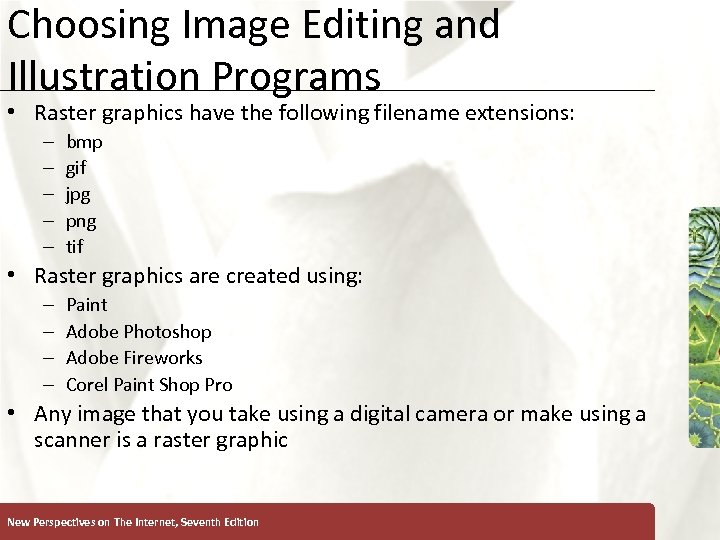 Choosing Image Editing and Illustration Programs

• Raster graphics have the following filename extensions:
– bmp
– gif
– jpg
– png
– tif
• Raster graphics are created using:
– Paint
– Adobe Photoshop
– Adobe Fireworks
– Corel Paint Shop Pro
• Any image that you take using a digital camera or make using a scanner is a raster graphic

New Perspectives on The Internet, Seventh Edition